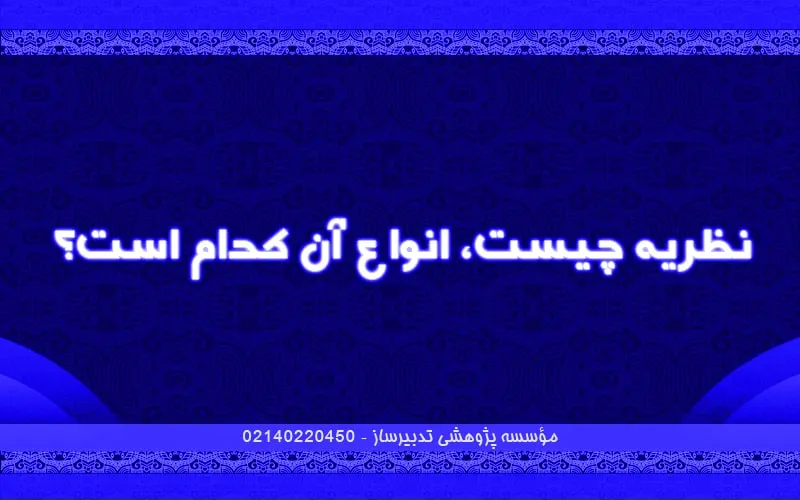 نظریه چیست، انواع آن کدام است؟

مؤسسه پژوهشی تدبیرساز - 02140220450